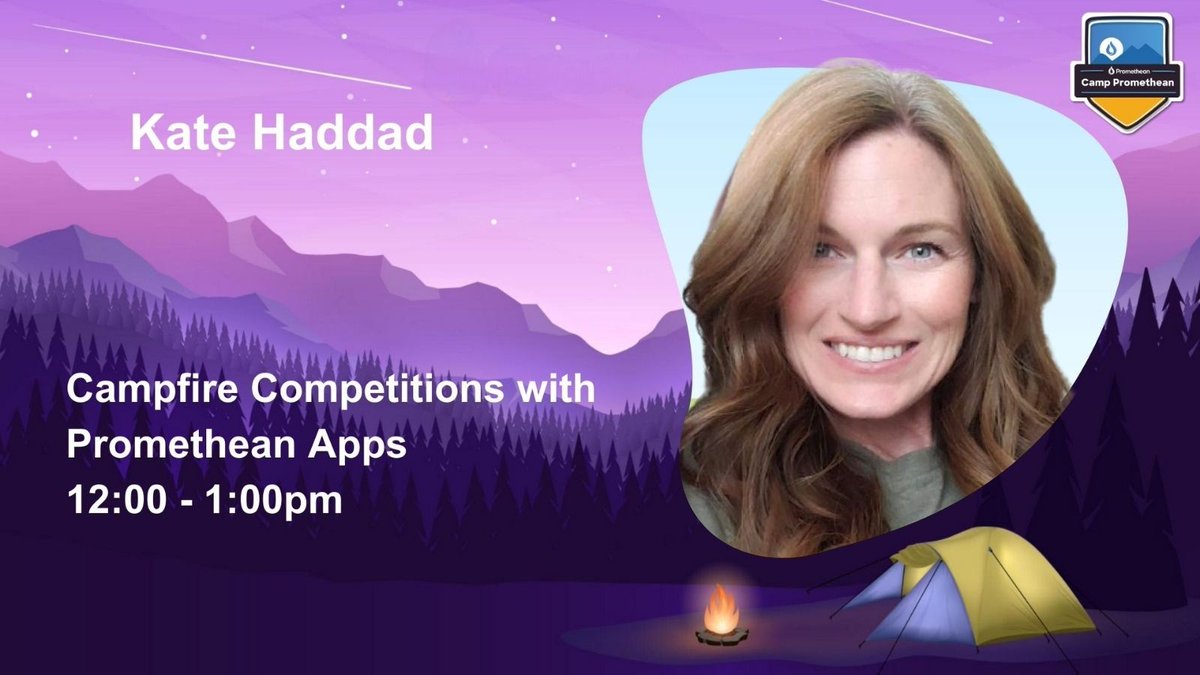 Kate Haddad

Promethean
Camp Promethean

Campfire Competitions with Promethean Apps
12:00 - 1:00pm